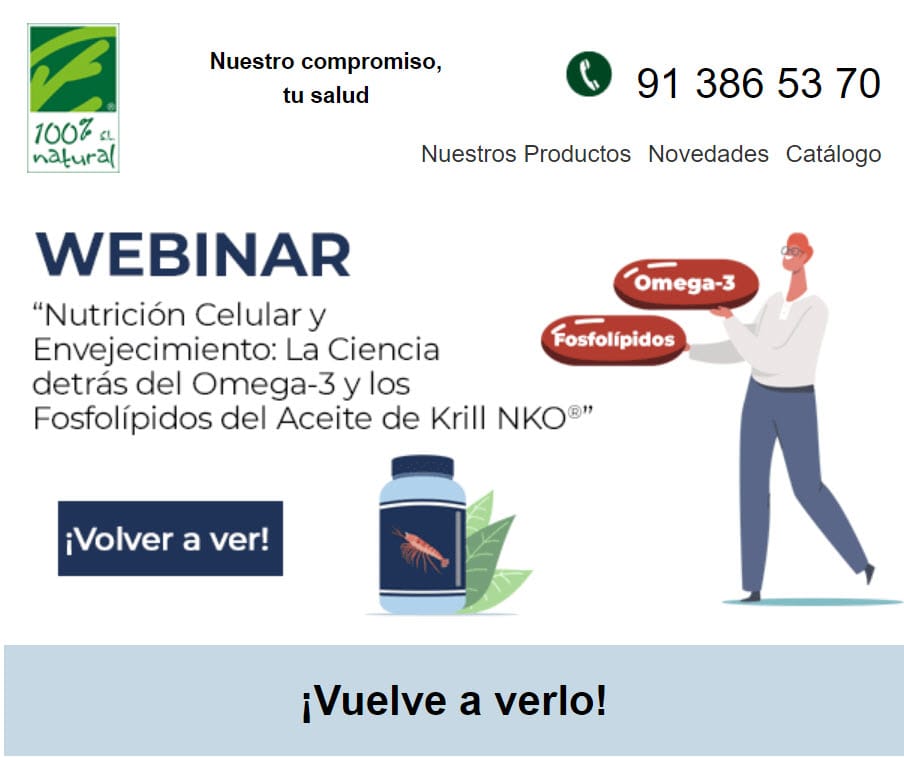 100% EL natural

Nuestro compromiso, tu salud

91 386 53 70

Nuestros Productos Novedades Catálogo

WEBINAR

“Nutrición Celular y Envejecimiento: La Ciencia detrás del Omega-3 y los Fosfolípidos del Aceite de Krill NKO®”

Omega-3

Fosfolípidos

¡Volver a ver!

¡Vuelve a verlo!